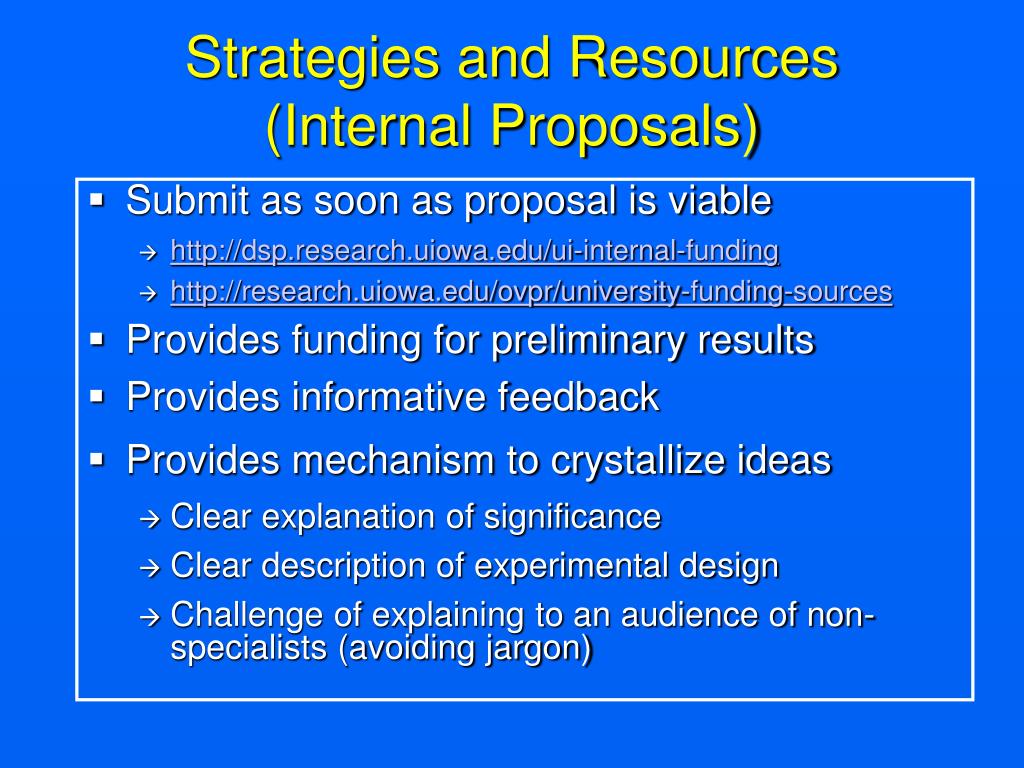 Strategies and Resources (Internal Proposals)

▪ Submit as soon as proposal is viable
→ http://dsp.research.uiowa.edu/ui-internal-funding
→ http://research.uiowa.edu/ovpr/university-funding-sources
▪ Provides funding for preliminary results
▪ Provides informative feedback
▪ Provides mechanism to crystallize ideas
→ Clear explanation of significance
→ Clear description of experimental design
→ Challenge of explaining to an audience of non-specialists (avoiding jargon)